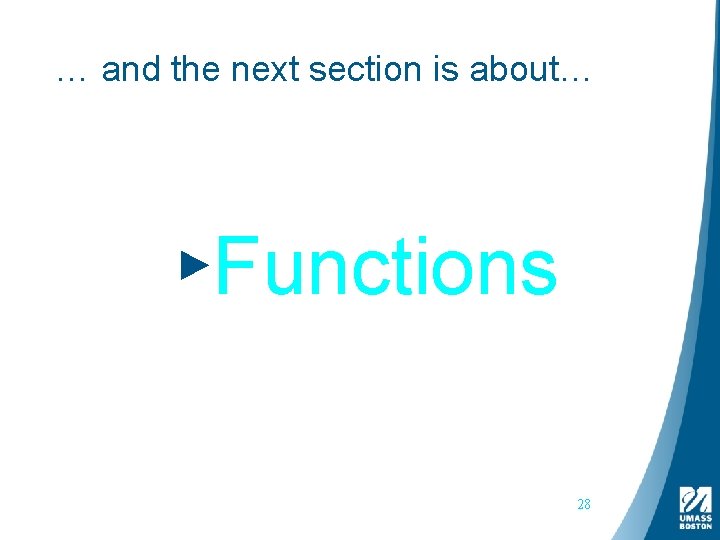 … and the next section is about…

Functions

28

UMASS BOSTON